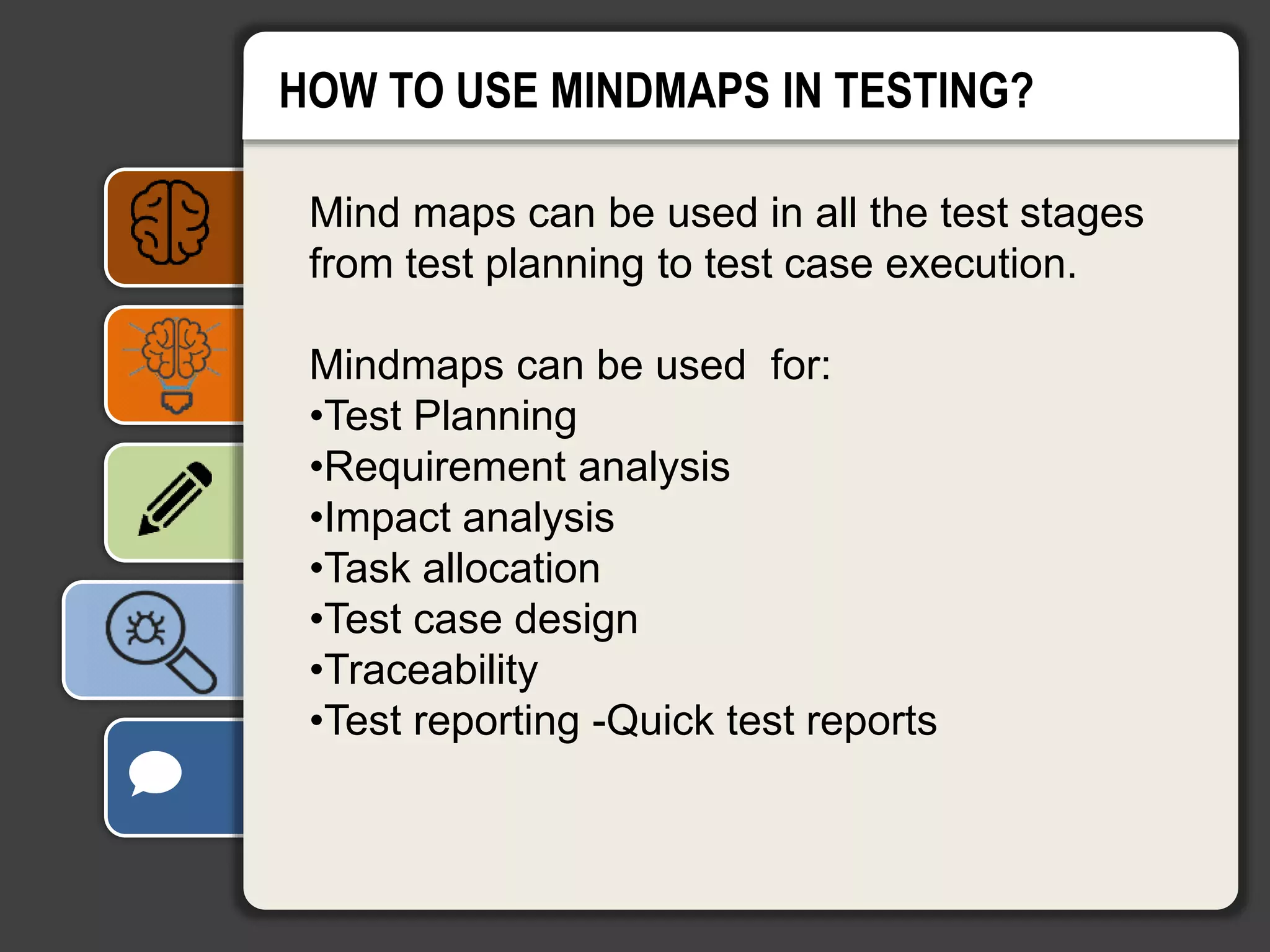 HOW TO USE MINDMAPS IN TESTING?

Mind maps can be used in all the test stages from test planning to test case execution.

Mindmaps can be used  for:
•Test Planning
•Requirement analysis
•Impact analysis
•Task allocation
•Test case design
•Traceability
•Test reporting -Quick test reports